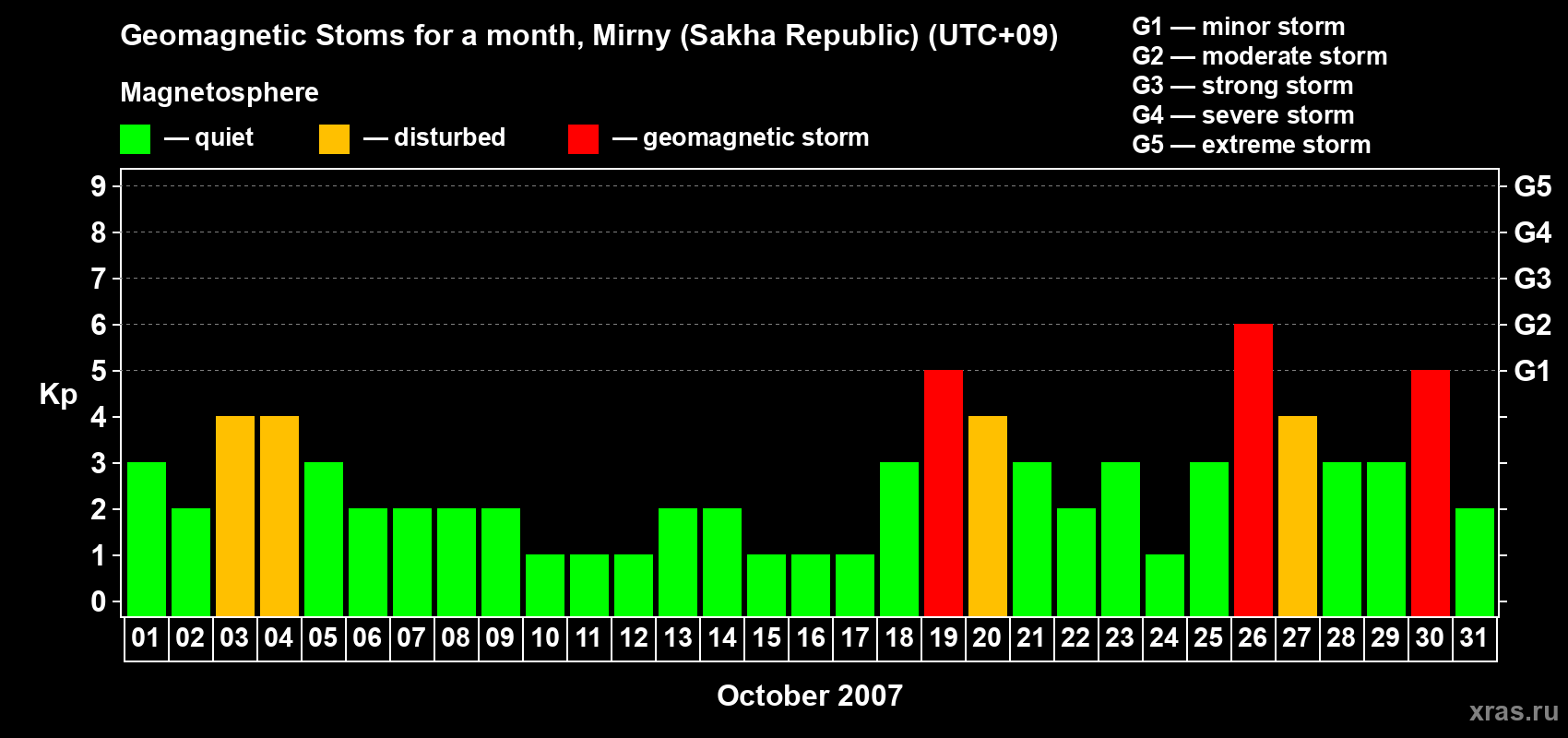 Geomagnetic Stoms for a month, Mirny (Sakha Republic) (UTC+09)

Magnetosphere

— quiet — disturbed — geomagnetic storm

G1 — minor storm
G2 — moderate storm
G3 — strong storm
G4 — severe storm
G5 — extreme storm

Kp

9
8
7
6
5
4
3
2
1
0

G5
G4
G3
G2
G1

01 02 03 04 05 06 07 08 09 10 11 12 13 14 15 16 17 18 19 20 21 22 23 24 25 26 27 28 29 30 31

October 2007

xras.ru